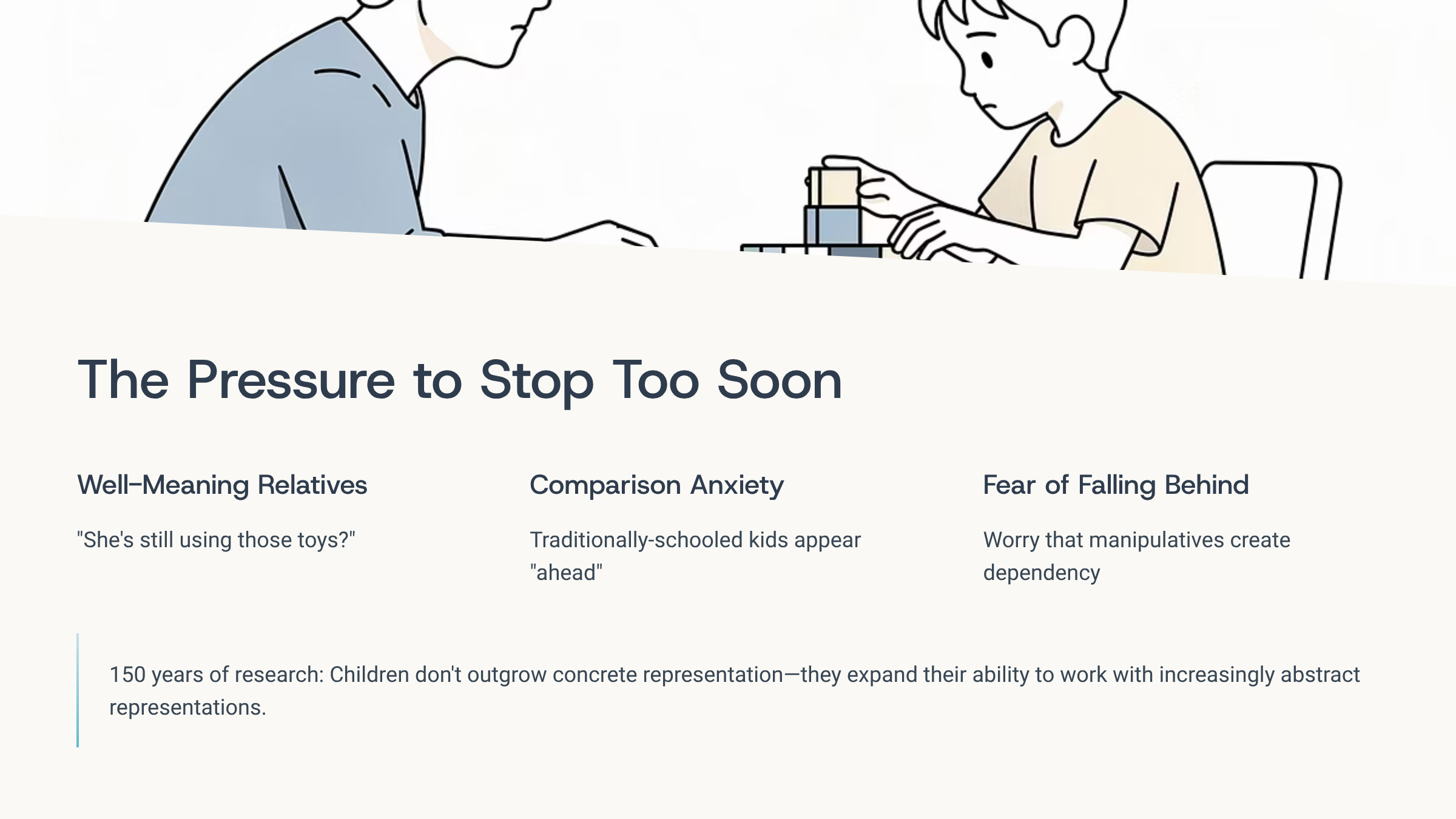 The Pressure to Stop Too Soon

Well-Meaning Relatives

"She's still using those toys?"

Comparison Anxiety

Traditionally-schooled kids appear "ahead"

Fear of Falling Behind

Worry that manipulatives create dependency

150 years of research: Children don't outgrow concrete representation—they expand their ability to work with increasingly abstract representations.